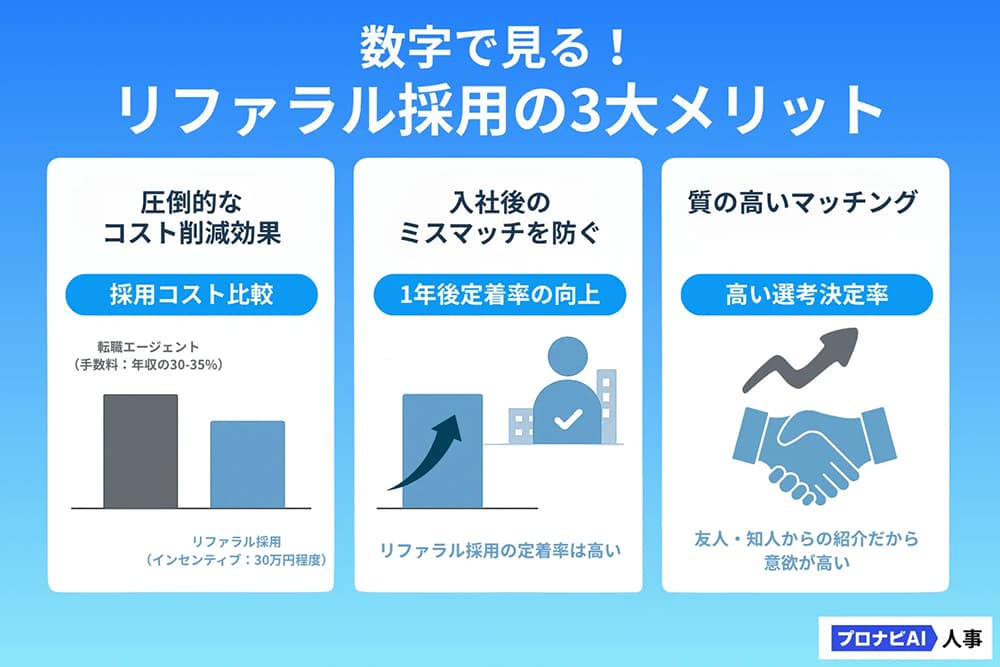 数字で見る！
リファラル採用の3大メリット

圧倒的な
コスト削減効果

採用コスト比較

転職エージェント
（手数料：年収の30-35%）

リファラル採用
（インセンティブ：30万円程度）

入社後の
ミスマッチを防ぐ

1年後定着率の向上

リファラル採用の定着率は高い

質の高いマッチング

高い選考決定率

友人・知人からの紹介だから
意欲が高い

プロナビAI 人事